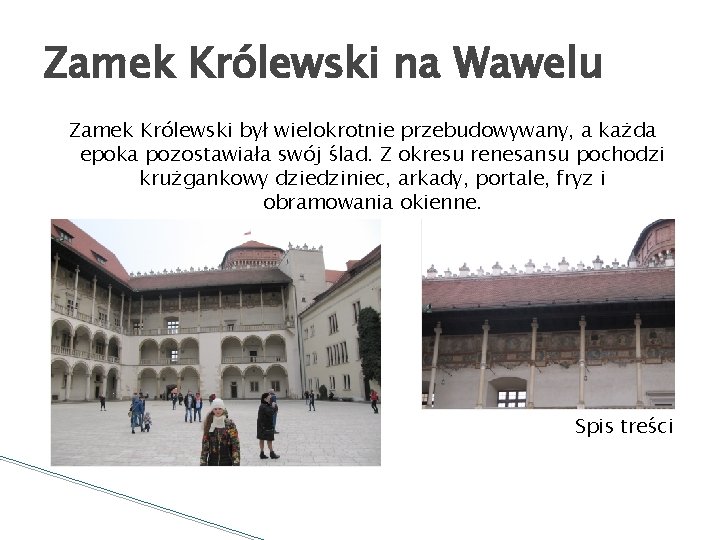 Zamek Królewski na Wawelu

Zamek Królewski był wielokrotnie przebudowywany, a każda epoka pozostawiała swój ślad. Z okresu renesansu pochodzi krużgankowy dziedziniec, arkady, portale, fryz i obramowania okienne.

Spis treści